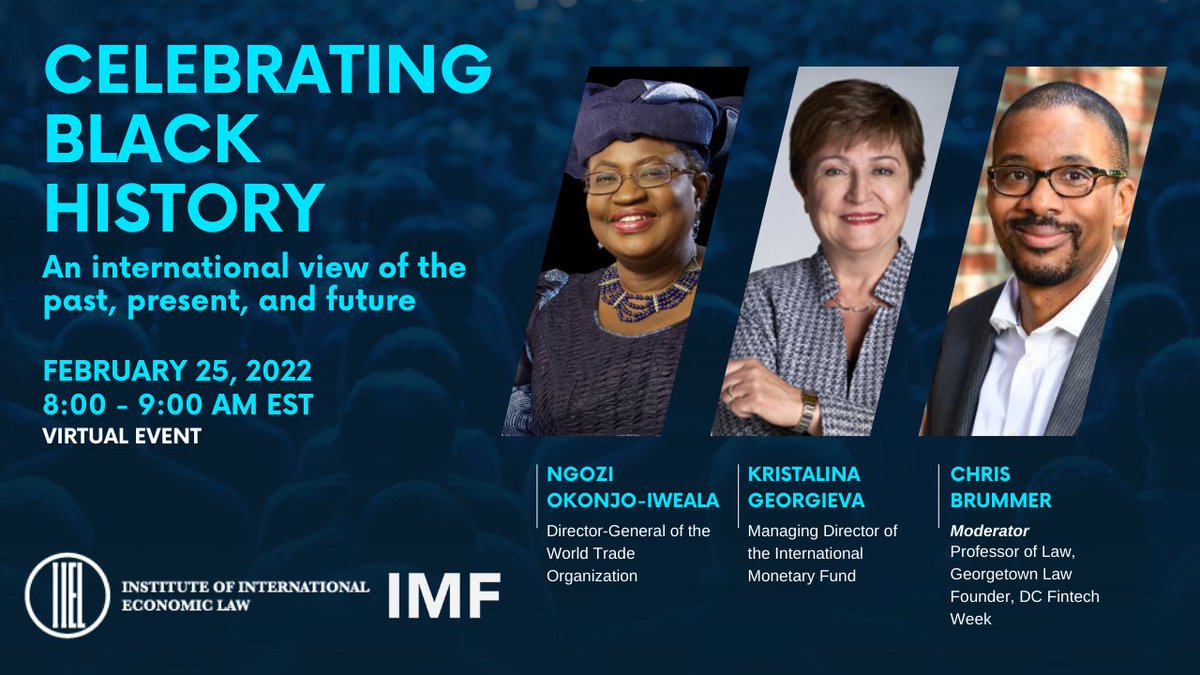 CELEBRATING BLACK HISTORY

An international view of the past, present, and future

FEBRUARY 25, 2022
8:00 - 9:00 AM EST
VIRTUAL EVENT

NGOZI OKONJO-IWEALA
Director-General of the World Trade Organization

KRISTALINA GEORGIEVA
Managing Director of the International Monetary Fund

CHRIS BRUMMER
Moderator
Professor of Law, Georgetown Law
Founder, DC Fintech Week

IIEL
INSTITUTE OF INTERNATIONAL ECONOMIC LAW

IMF